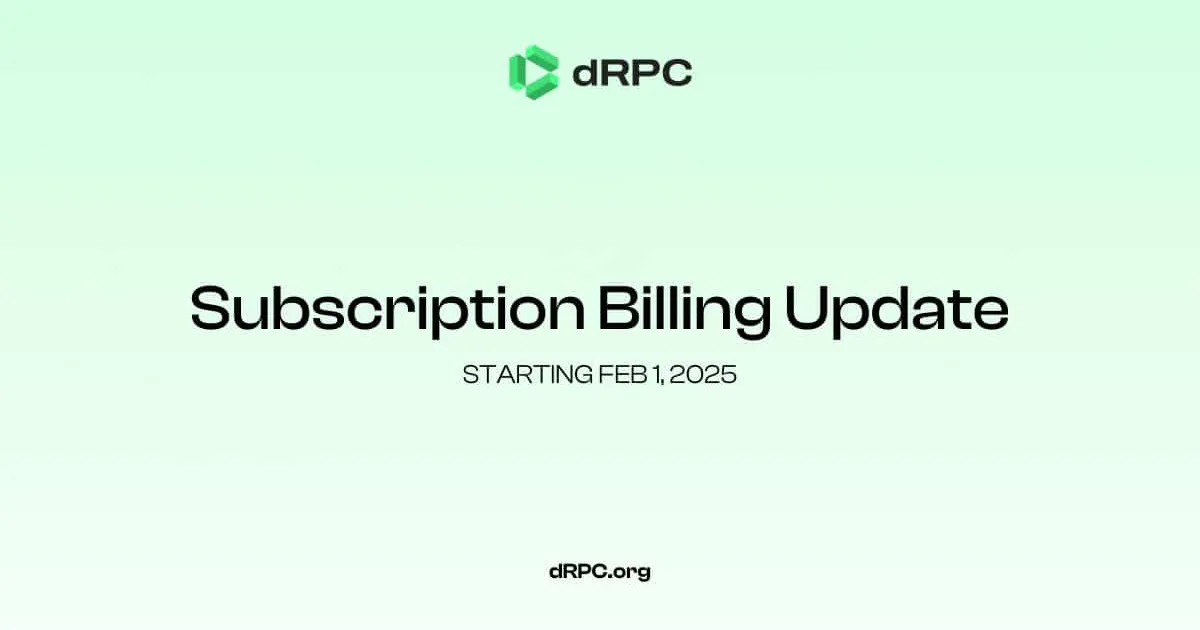 dRPC

Subscription Billing Update

STARTING FEB 1, 2025

dRPC.org